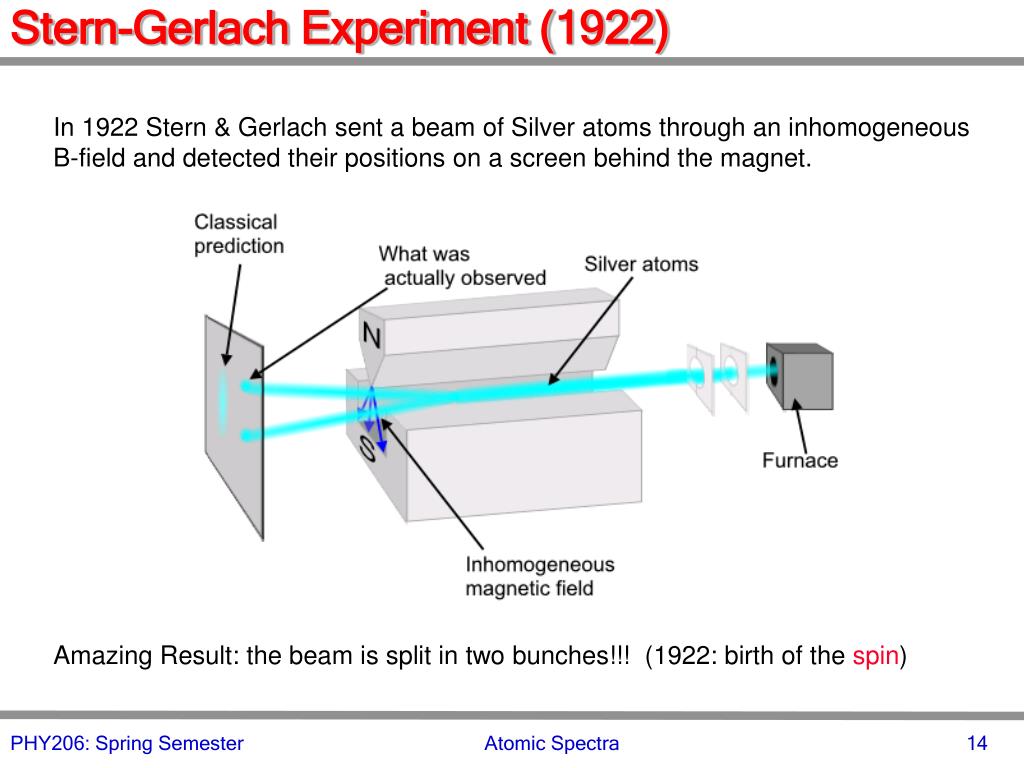 Stern-Gerlach Experiment (1922)

In 1922 Stern & Gerlach sent a beam of Silver atoms through an inhomogeneous B-field and detected their positions on a screen behind the magnet.

Classical prediction

What was actually observed

Silver atoms

N

S

Furnace

Inhomogeneous magnetic field

Amazing Result: the beam is split in two bunches!!! (1922: birth of the spin)

PHY206: Spring Semester

Atomic Spectra

14